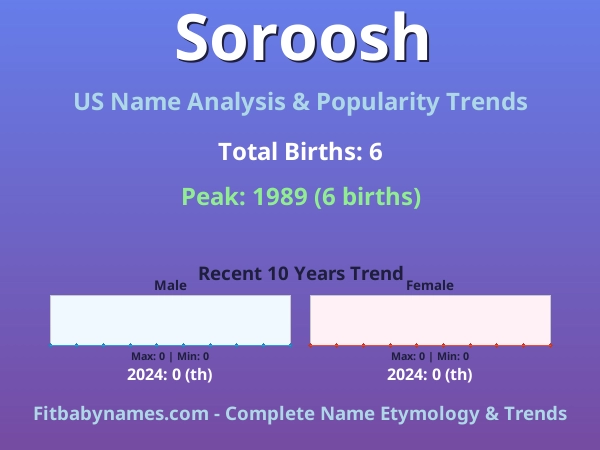 Soroosh

US Name Analysis & Popularity Trends

Total Births: 6

Peak: 1989 (6 births)

Recent 10 Years Trend

Male

Max: 0 | Min: 0

2024: 0 (th)

Female

Max: 0 | Min: 0

2024: 0 (th)

Fitbabynames.com - Complete Name Etymology & Trends